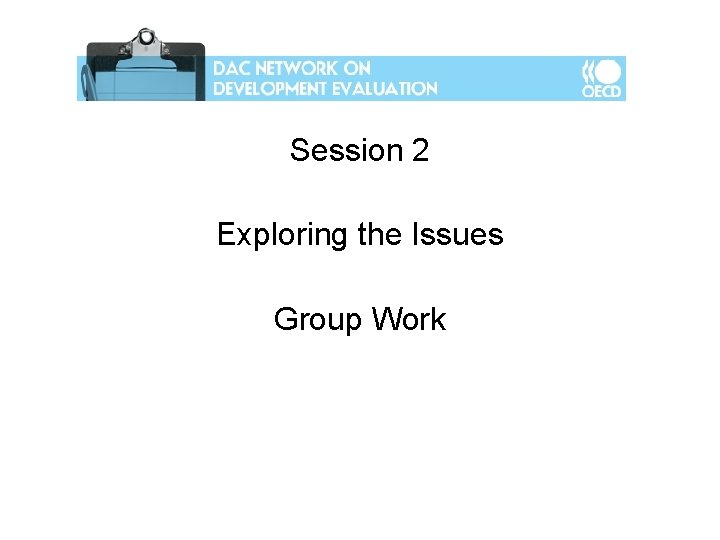 DAC NETWORK ON
DEVELOPMENT EVALUATION

OECD

Session 2

Exploring the Issues

Group Work